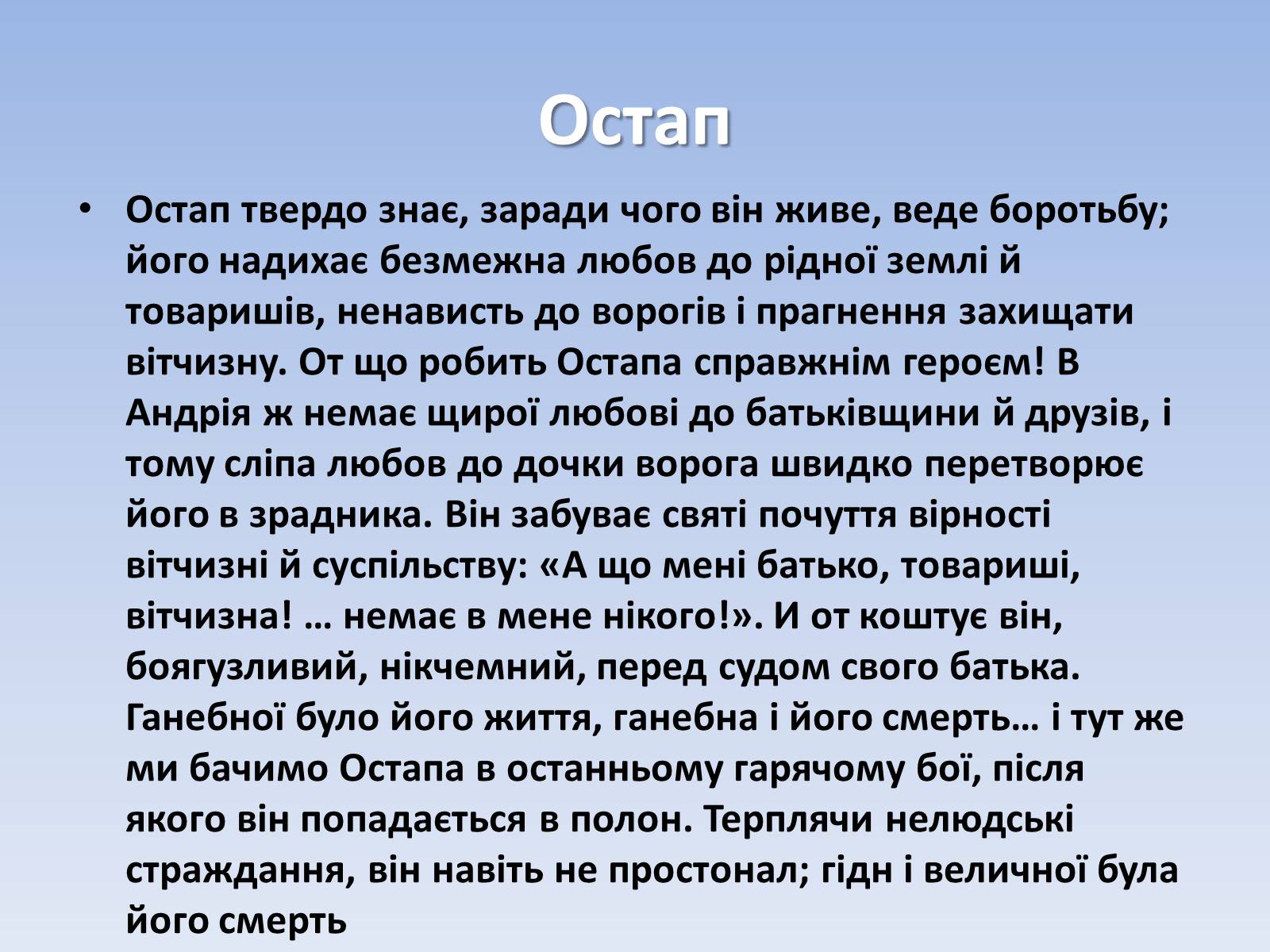 Остап

• Остап твердо знає, заради чого він живе, веде боротьбу; його надихає безмежна любов до рідної землі й товаришів, ненависть до ворогів і прагнення захищати вітчизну. От що робить Остапа справжнім героєм! В Андрія ж немає щирої любові до батьківщини й друзів, і тому сліпа любов до дочки ворога швидко перетворює його в зрадника. Він забуває святі почуття вірності вітчизні й суспільству: «А що мені батько, товариші, вітчизна! … немає в мене нікого!». И от коштує він, боягузливий, нікчемний, перед судом свого батька. Ганебної було його життя, ганебна і його смерть… і тут же ми бачимо Остапа в останньому гарячому бої, після якого він попадається в полон. Терплячи нелюдські страждання, він навіть не простонал; гідн і величної була його смерть